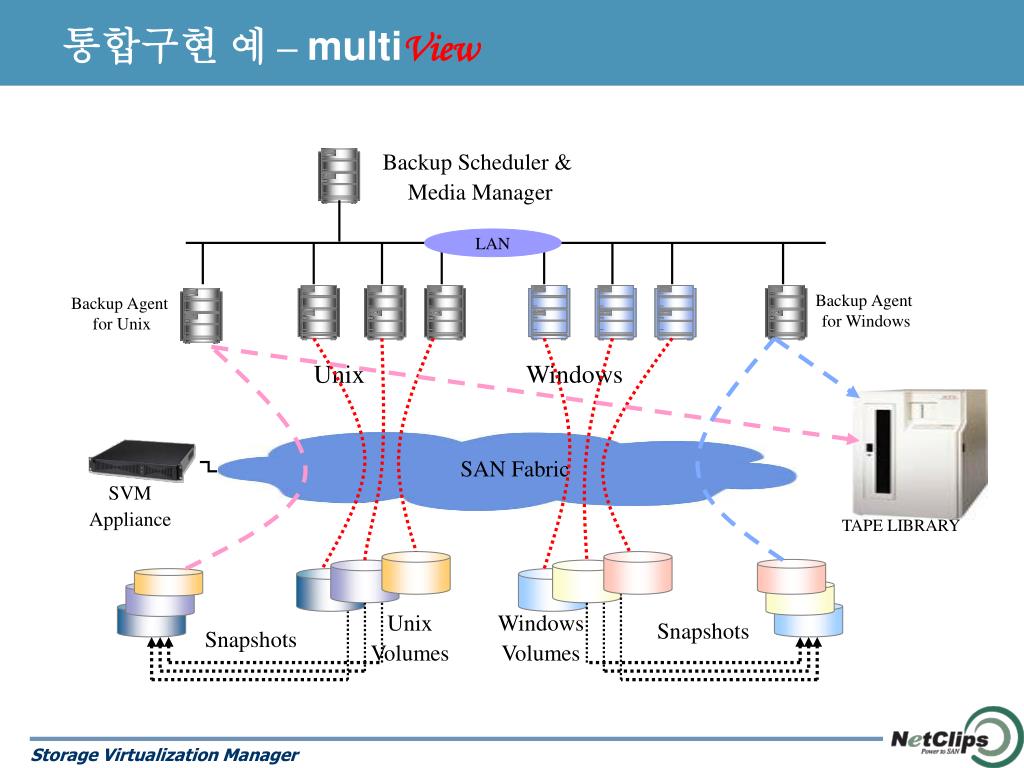 통합구현 예 – multiView

Backup Scheduler & Media Manager

LAN

Backup Agent for Unix

Backup Agent for Windows

Unix

Windows

SAN Fabric

SVM Appliance

TAPE LIBRARY

Snapshots

Unix Volumes

Windows Volumes

Snapshots

Storage Virtualization Manager

NetClips
Power to SAN